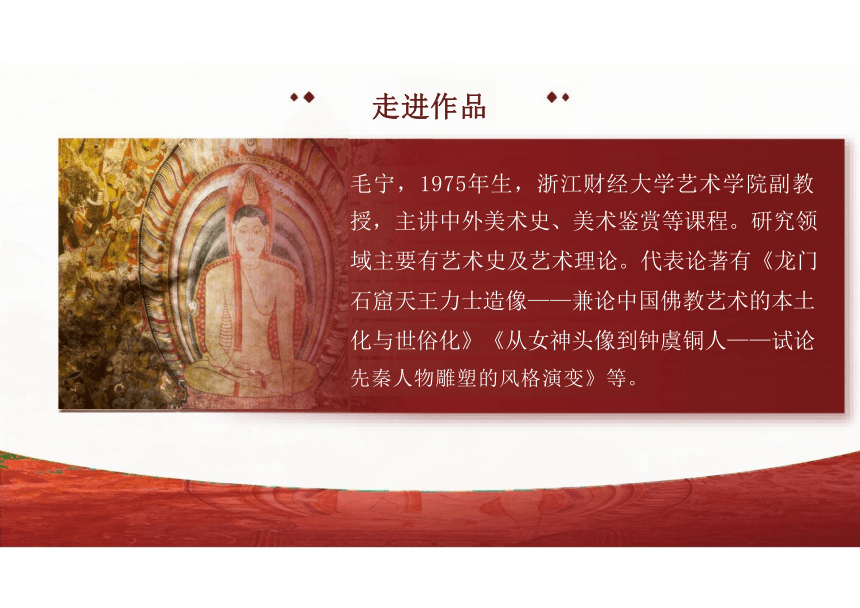 走进作品

毛宁，1975年生，浙江财经大学艺术学院副教授，主讲中外美术史、美术鉴赏等课程。研究领域主要有艺术史及艺术理论。代表论著有《龙门石窟天王力士造像——兼论中国佛教艺术的本土化与世俗化》《从女神头像到钟虡铜人——试论先秦人物雕塑的风格演变》等。